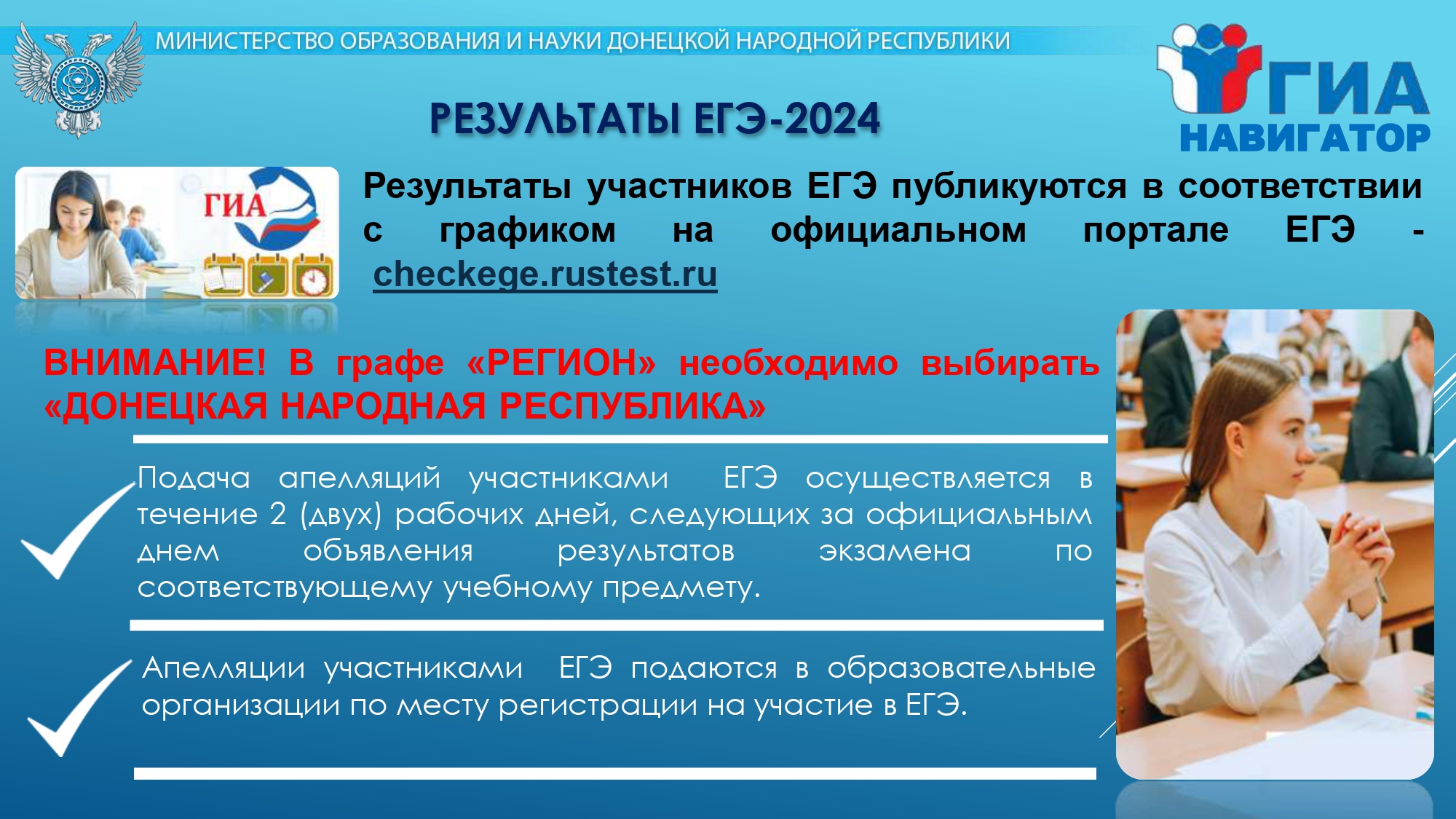 МИНИСТЕРСТВО ОБРАЗОВАНИЯ И НАУКИ ДОНЕЦКОЙ НАРОДНОЙ РЕСПУБЛИКИ

ГИА НАВИГАТОР

РЕЗУЛЬТАТЫ ЕГЭ-2024

ГИА

Результаты участников ЕГЭ публикуются в соответствии с графиком на официальном портале ЕГЭ - checkege.rustest.ru

ВНИМАНИЕ! В графе «РЕГИОН» необходимо выбирать «ДОНЕЦКАЯ НАРОДНАЯ РЕСПУБЛИКА»

Подача апелляций участниками ЕГЭ осуществляется в течение 2 (двух) рабочих дней, следующих за официальным днем объявления результатов экзамена по соответствующему учебному предмету.

Апелляции участниками ЕГЭ подаются в образовательные организации по месту регистрации на участие в ЕГЭ.